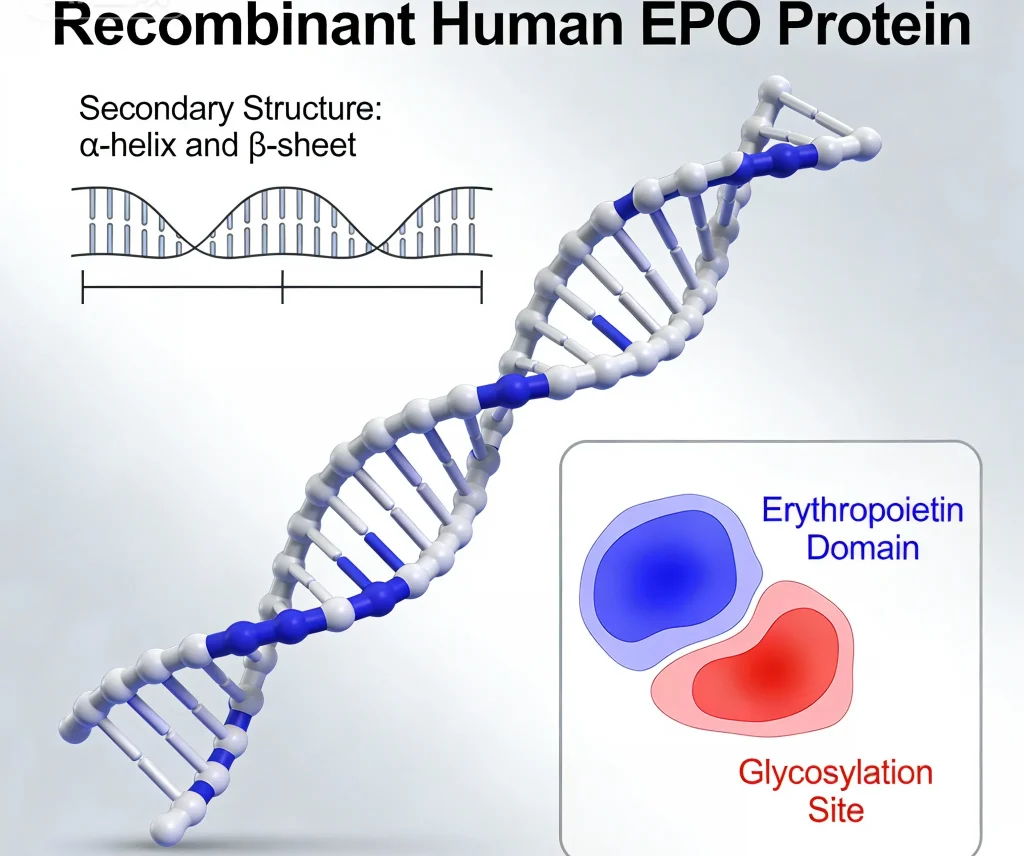 Recombinant Human EPO Protein

Secondary Structure: α-helix and β-sheet

Erythropoietin Domain

Glycosylation Site